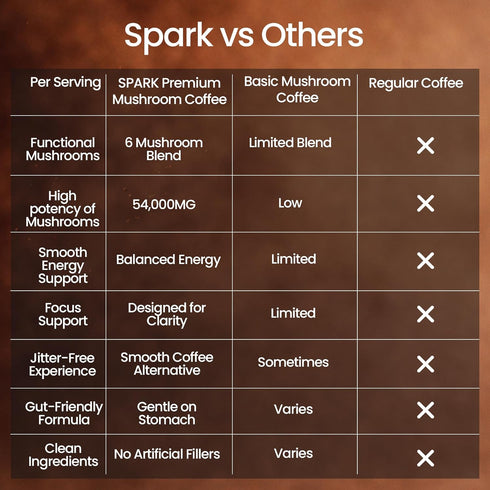 Spark vs Others

| Per Serving | SPARK Premium Mushroom Coffee | Basic Mushroom Coffee | Regular Coffee |
|---|---|---|---|
| Functional Mushrooms | 6 Mushroom Blend | Limited Blend | ✕ |
| High potency of Mushrooms | 54,000MG | Low | ✕ |
| Smooth Energy Support | Balanced Energy | Limited | ✕ |
| Focus Support | Designed for Clarity | Limited | ✕ |
| Jitter-Free Experience | Smooth Coffee Alternative | Sometimes | ✕ |
| Gut-Friendly Formula | Gentle on Stomach | Varies | ✕ |
| Clean Ingredients | No Artificial Fillers | Varies | ✕ |